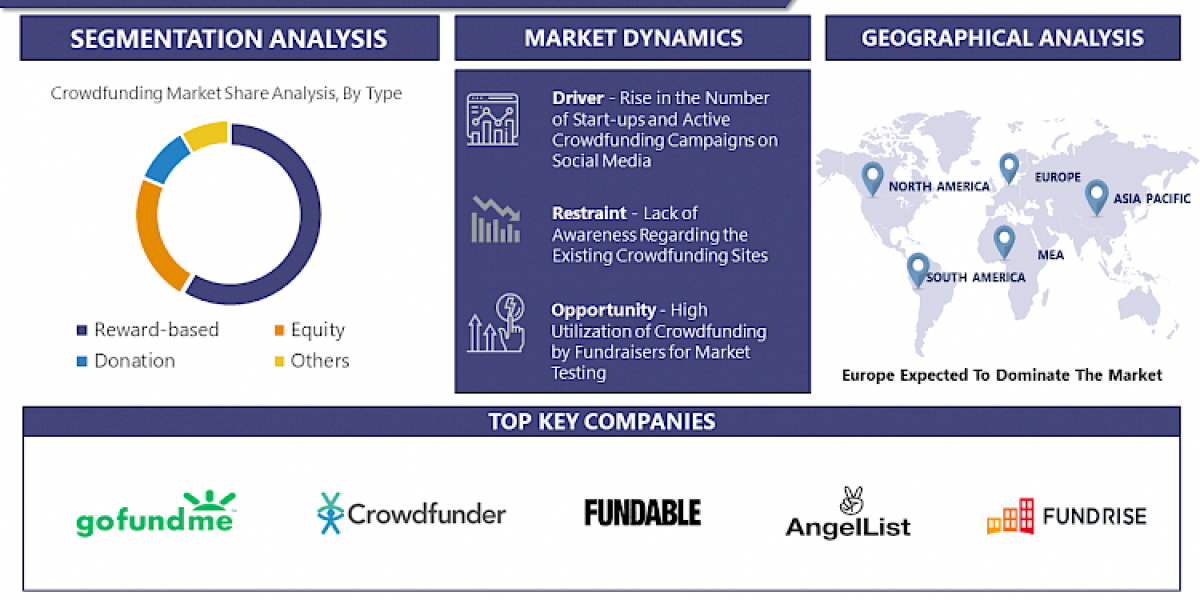 SEGMENTATION ANALYSIS

Crowdfunding Market Share Analysis, By Type

Reward-based
Equity
Donation
Others

MARKET DYNAMICS

Driver - Rise in the Number of Start-ups and Active Crowdfunding Campaigns on Social Media

Restraint - Lack of Awareness Regarding the Existing Crowdfunding Sites

Opportunity - High Utilization of Crowdfunding by Fundraisers for Market Testing

GEOGRAPHICAL ANALYSIS

NORTH AMERICA
EUROPE
ASIA PACIFIC
MEA
SOUTH AMERICA

Europe Expected To Dominate The Market

TOP KEY COMPANIES

gofundme
Crowdfunder
FUNDABLE
AngelList
FUNDRISE